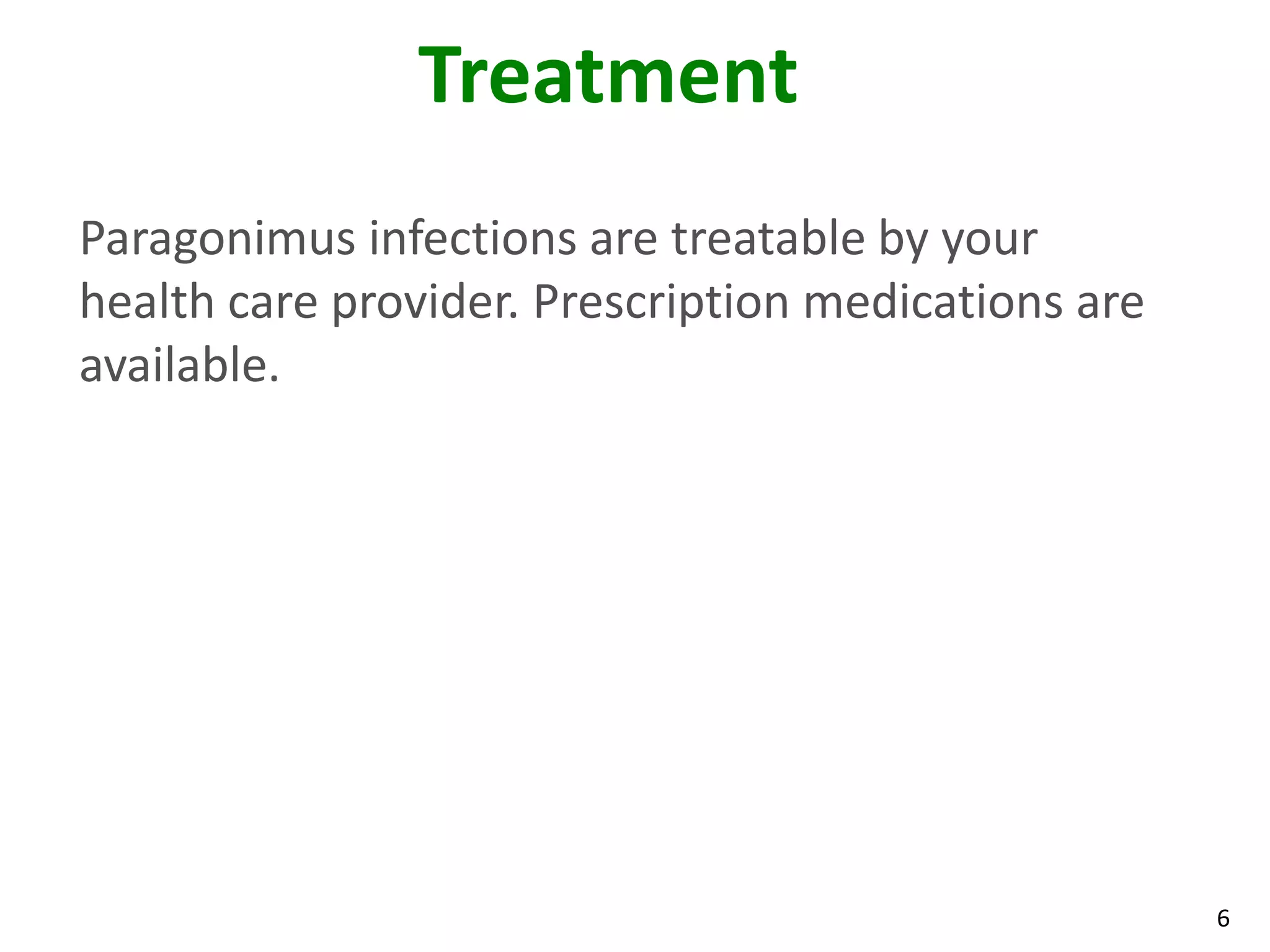 Treatment

Paragonimus infections are treatable by your health care provider. Prescription medications are available.

6